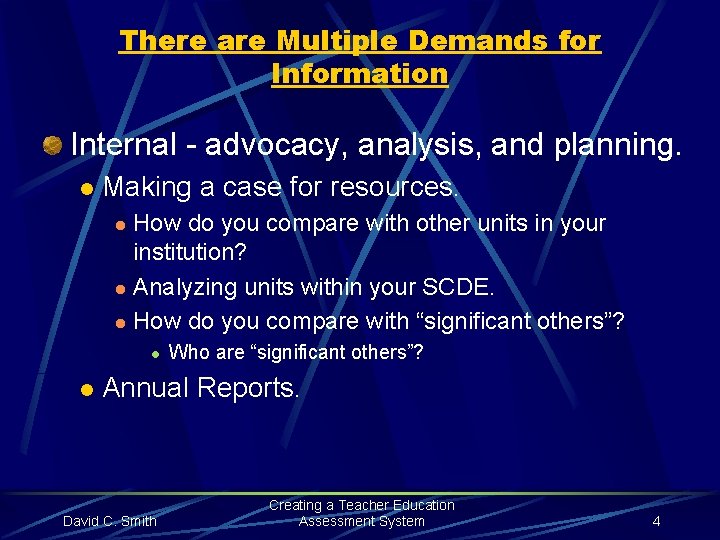 There are Multiple Demands for Information

Internal - advocacy, analysis, and planning.

Making a case for resources.

How do you compare with other units in your institution?

Analyzing units within your SCDE.

How do you compare with “significant others”?

Who are “significant others”?

Annual Reports.

David C. Smith

Creating a Teacher Education Assessment System

4